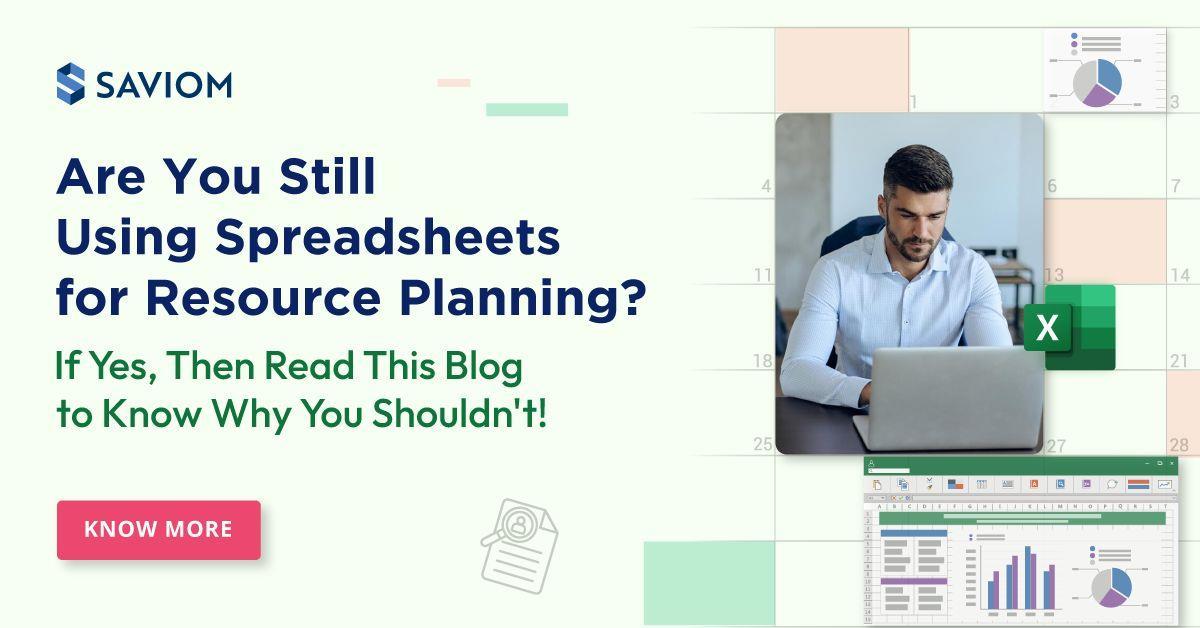 SAVIOM

Are You Still Using Spreadsheets for Resource Planning?

If Yes, Then Read This Blog to Know Why You Shouldn't!

KNOW MORE

1
3
4
6
7
11
13
14
18
25
27
28

X